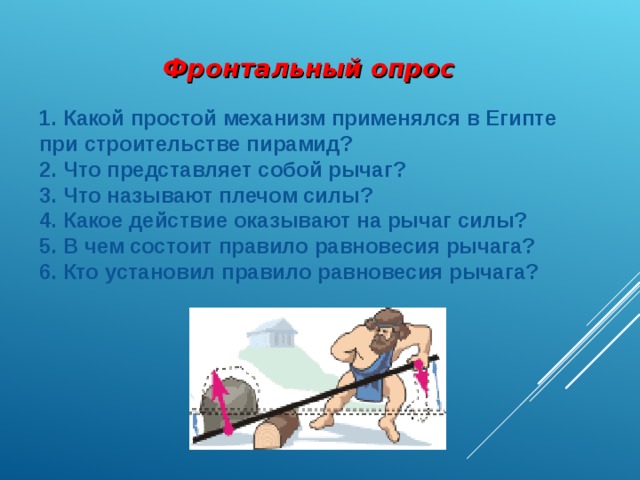 Фронтальный опрос

1. Какой простой механизм применялся в Египте при строительстве пирамид?
2. Что представляет собой рычаг?
3. Что называют плечом силы?
4. Какое действие оказывают на рычаг силы?
5. В чем состоит правило равновесия рычага?
6. Кто установил правило равновесия рычага?